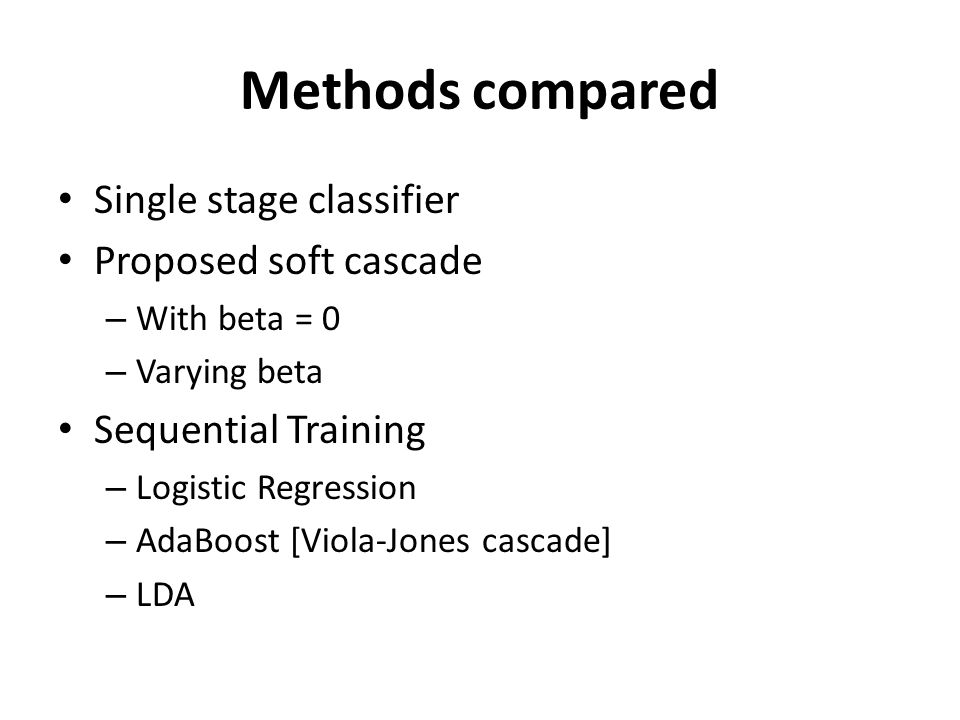 Methods compared

• Single stage classifier
• Proposed soft cascade
– With beta = 0
– Varying beta
• Sequential Training
– Logistic Regression
– AdaBoost [Viola-Jones cascade]
– LDA